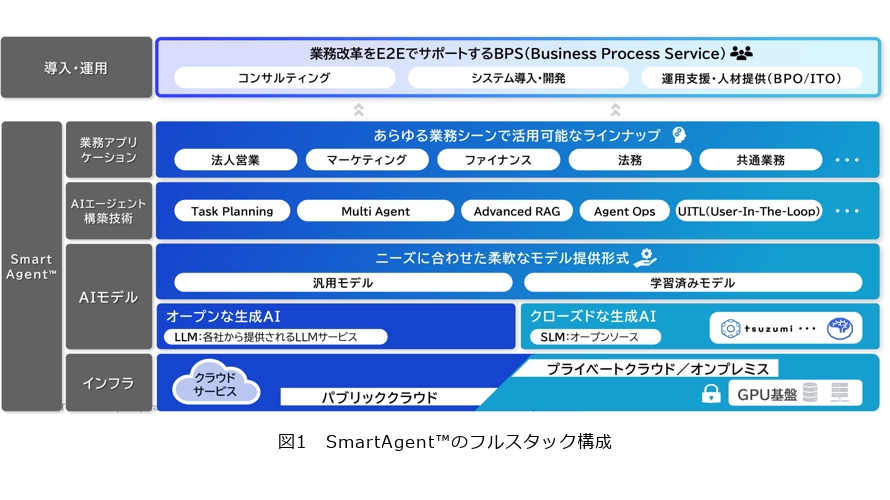 導入・運用

業務改革をE2EでサポートするBPS(Business Process Service)

コンサルティング
システム導入・開発
運用支援・人材提供(BPO/ITO)

Smart Agent™

業務アプリケーション

あらゆる業務シーンで活用可能なラインナップ

法人営業
マーケティング
ファイナンス
法務
共通業務
・・・

AIエージェント構築技術

Task Planning
Multi Agent
Advanced RAG
Agent Ops
UITL(User-In-The-Loop)
・・・

AIモデル

ニーズに合わせた柔軟なモデル提供形式

汎用モデル
学習済みモデル

オープンな生成AI
LLM:各社から提供されるLLMサービス

クローズドな生成AI
SLM:オープンソース
tsuzumi ・・・

インフラ

クラウドサービス
パブリッククラウド
プライベートクラウド／オンプレミス
GPU基盤

図1　SmartAgent™のフルスタック構成